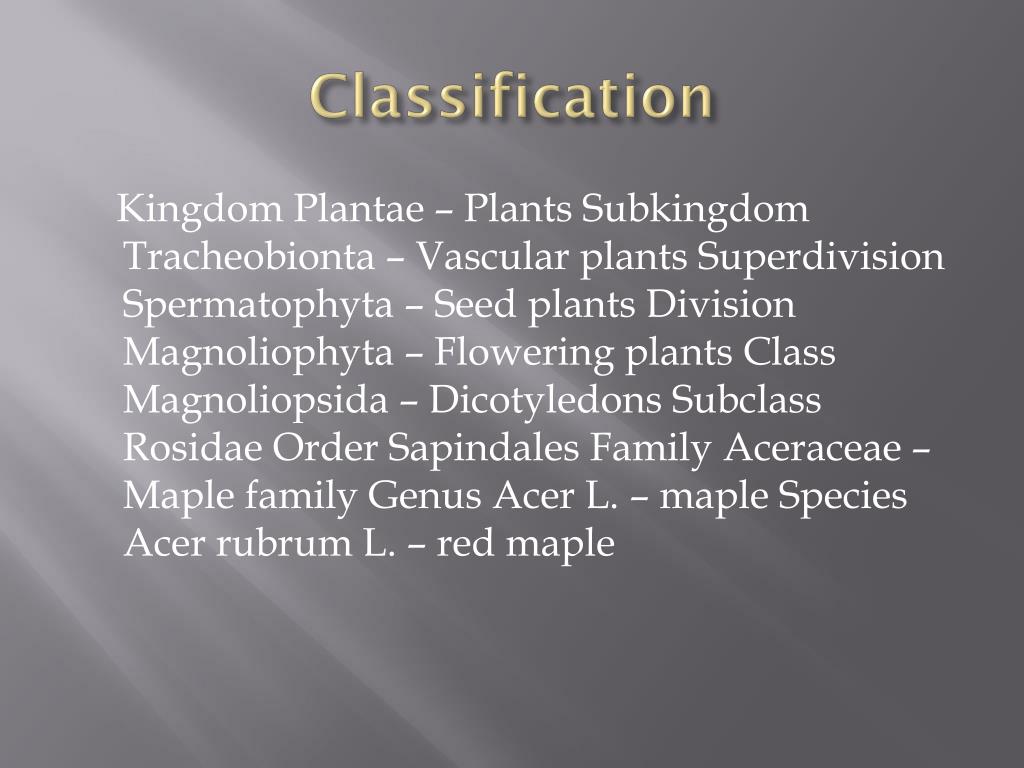 Classification

Kingdom Plantae – Plants Subkingdom Tracheobionta – Vascular plants Superdivision Spermatophyta – Seed plants Division Magnoliophyta – Flowering plants Class Magnoliopsida – Dicotyledons Subclass Rosidae Order Sapindales Family Aceraceae – Maple family Genus Acer L. – maple Species Acer rubrum L. – red maple